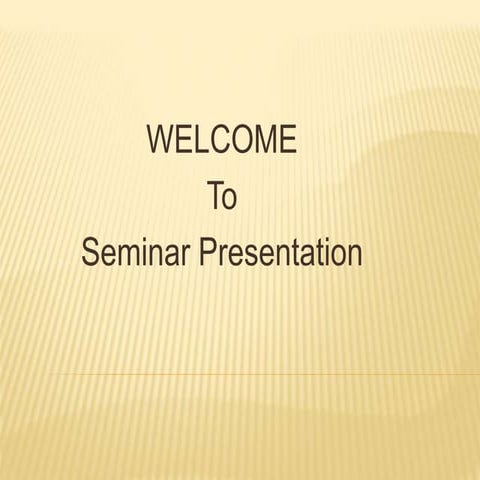 WELCOME
To
Seminar Presentation